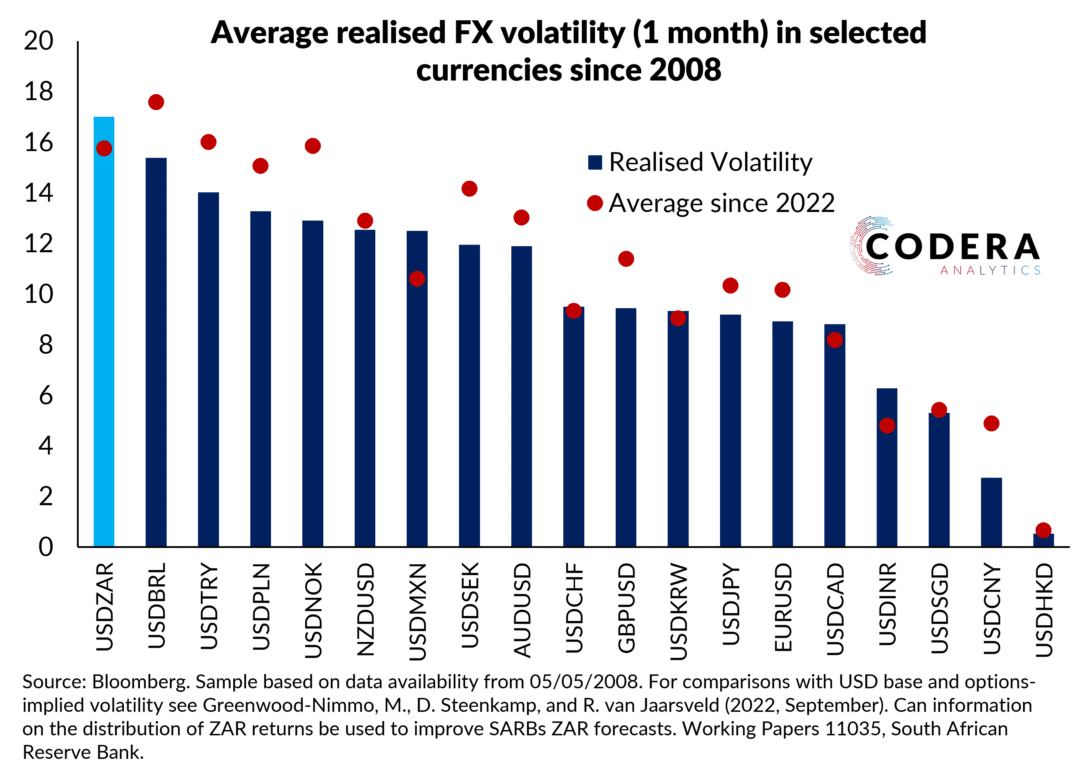 Average realised FX volatility (1 month) in selected currencies since 2008

20
18
16
14
12
10
8
6
4
2
0

Realised Volatility
Average since 2022

CODERA
ANALYTICS

USDZAR
USDBRL
USDTRY
USDPLN
USDNOK
NZDUSD
USDMXN
USDSEK
AUDUSD
USDCHF
GBPUSD
USDKRW
USDJPY
EURUSD
USDCAD
USDINR
USDSGD
USDCNY
USDHKD

Source: Bloomberg. Sample based on data availability from 05/05/2008. For comparisons with USD base and options-implied volatility see Greenwood-Nimmo, M., D. Steenkamp, and R. van Jaarsveld (2022, September). Can information on the distribution of ZAR returns be used to improve SARBs ZAR forecasts. Working Papers 11035, South African Reserve Bank.